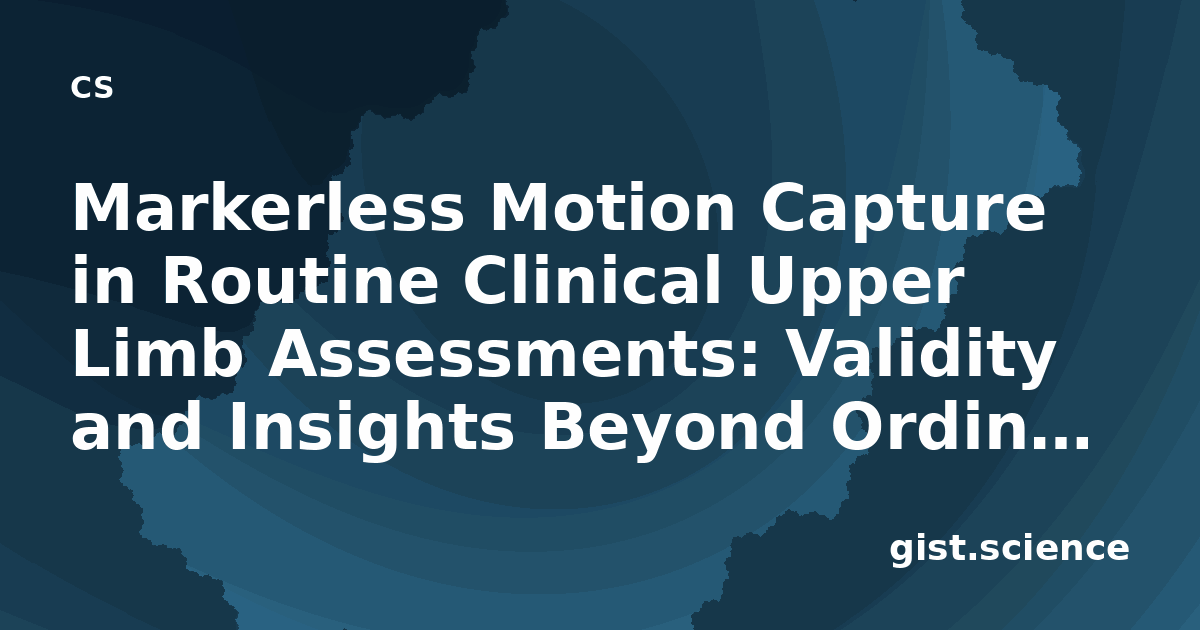 cs

Markerless Motion Capture in Routine Clinical Upper Limb Assessments: Validity and Insights Beyond Ordin…

gist.science